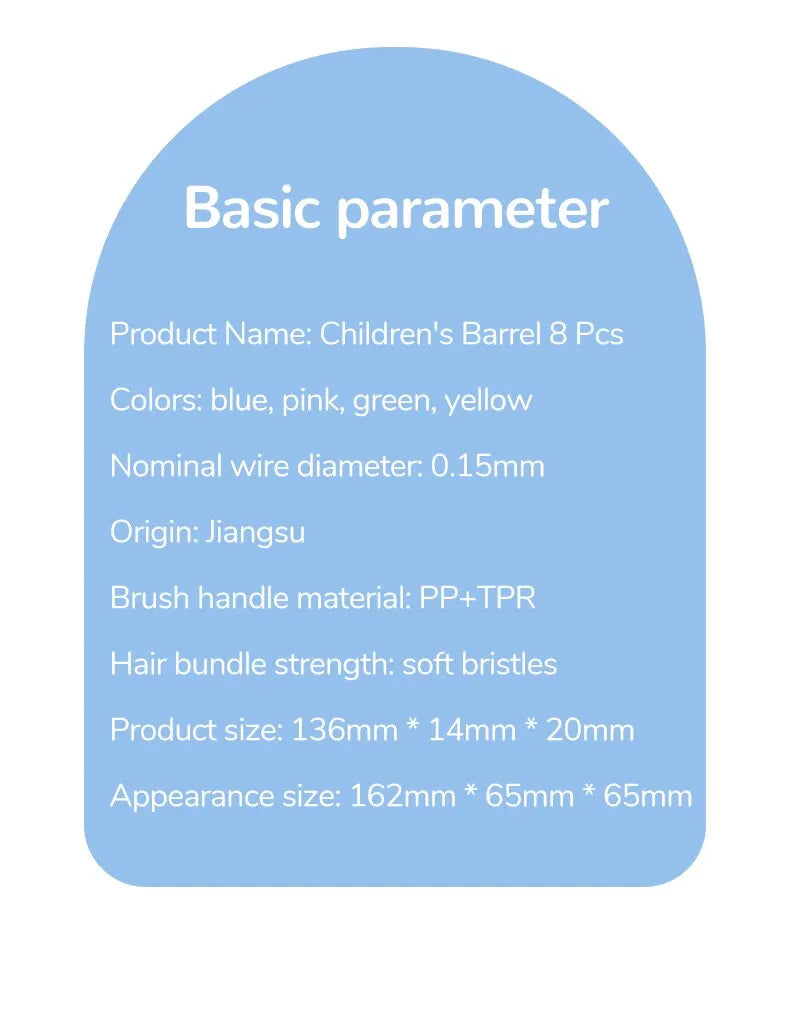 Basic parameter

Product Name: Children's Barrel 8 Pcs

Colors: blue, pink, green, yellow

Nominal wire diameter: 0.15mm

Origin: Jiangsu

Brush handle material: PP+TPR

Hair bundle strength: soft bristles

Product size: 136mm * 14mm * 20mm

Appearance size: 162mm * 65mm * 65mm